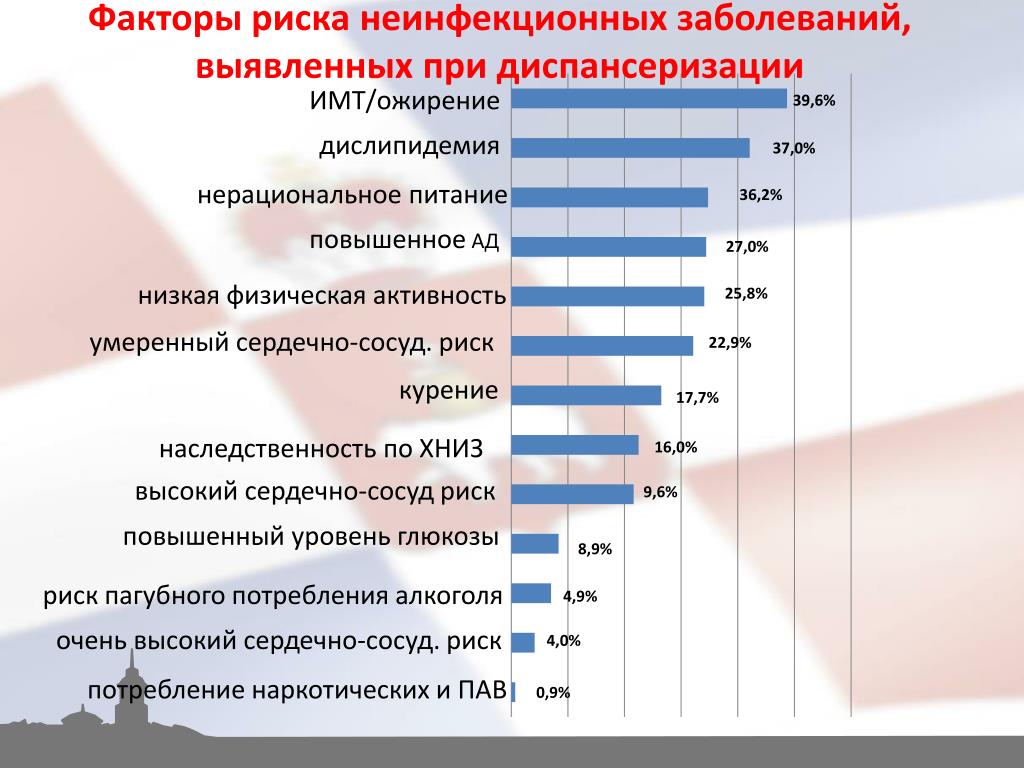 Факторы риска неинфекционных заболеваний, выявленных при диспансеризации

ИМТ/ожирение 39,6%
дислипидемия 37,0%
нерациональное питание 36,2%
повышенное АД 27,0%
низкая физическая активность 25,8%
умеренный сердечно-сосуд. риск 22,9%
курение 17,7%
наследственность по ХНИЗ 16,0%
высокий сердечно-сосуд риск 9,6%
повышенный уровень глюкозы 8,9%
риск пагубного потребления алкоголя 4,9%
очень высокий сердечно-сосуд. риск 4,0%
потребление наркотических и ПАВ 0,9%